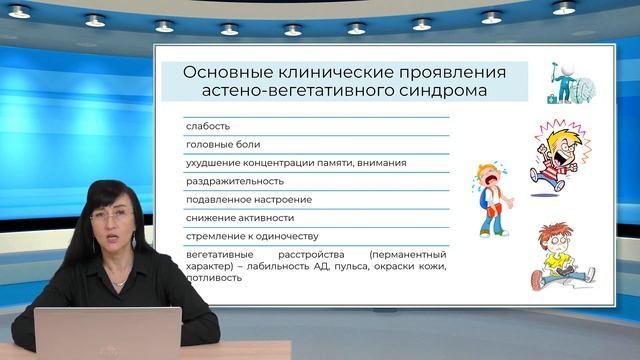 Основные клинические проявления астено-вегетативного синдрома

слабость

головные боли

ухудшение концентрации памяти, внимания

раздражительность

подавленное настроение

снижение активности

стремление к одиночеству

вегетативные расстройства (перманентный характер) – лабильность АД, пульса, окраски кожи, потливость